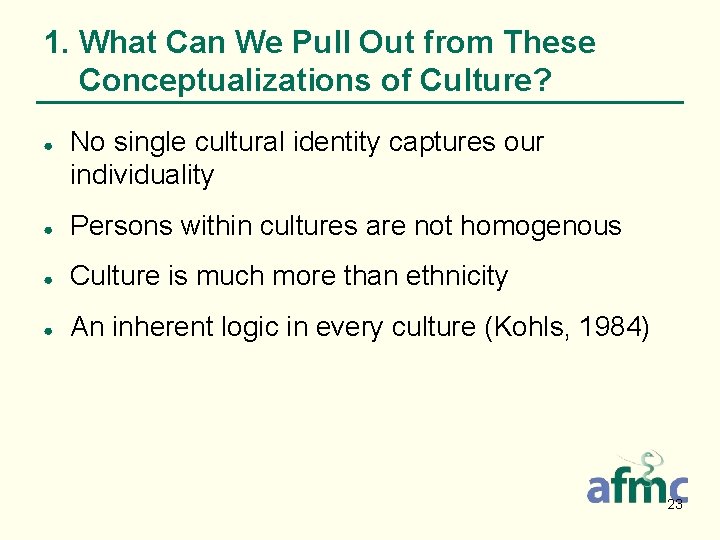 1. What Can We Pull Out from These Conceptualizations of Culture?

• No single cultural identity captures our individuality
• Persons within cultures are not homogenous
• Culture is much more than ethnicity
• An inherent logic in every culture (Kohls, 1984)

afmc

23